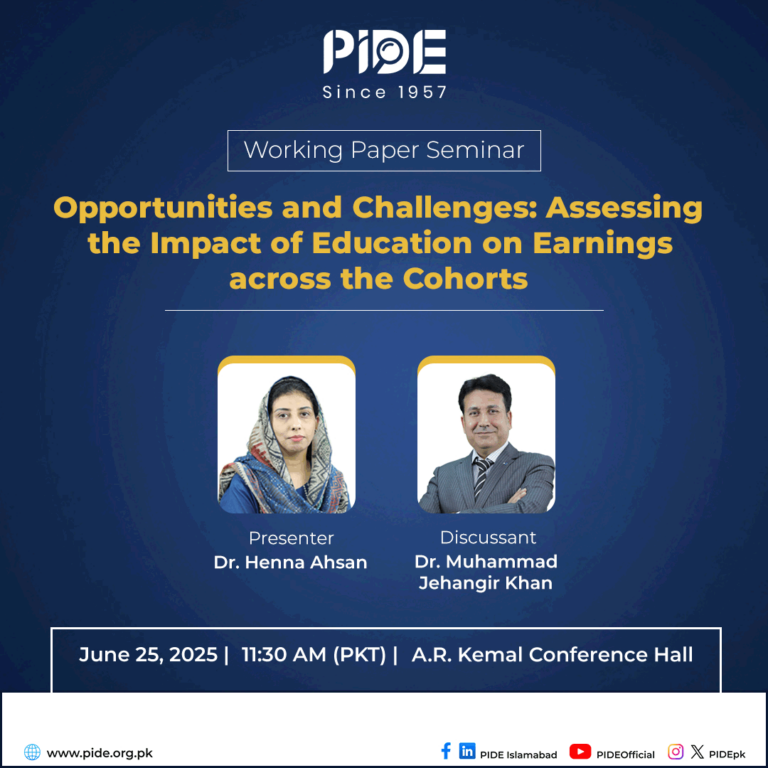 PIDE
Since 1957

Working Paper Seminar

Opportunities and Challenges: Assessing the Impact of Education on Earnings across the Cohorts

Presenter
Dr. Henna Ahsan

Discussant
Dr. Muhammad Jehangir Khan

June 25, 2025 | 11:30 AM (PKT) | A.R. Kemal Conference Hall

www.pide.org.pk

PIDE Islamabad PIDEOfficial PIDEpk